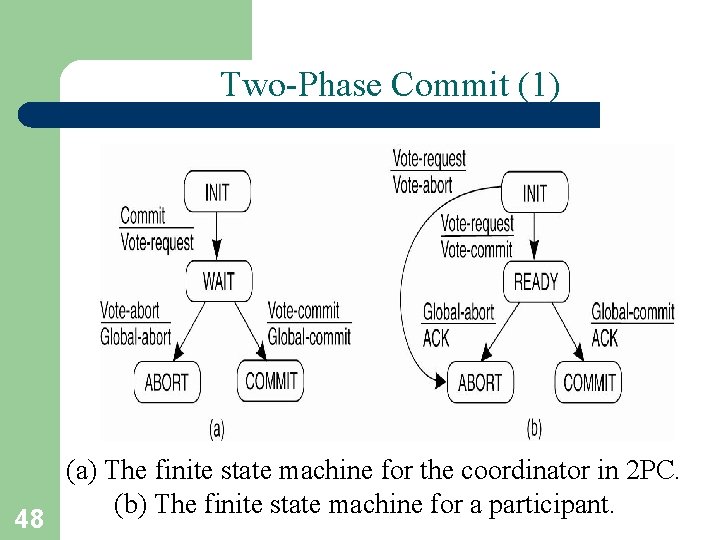 Two-Phase Commit (1)

INIT

Commit
Vote-request

WAIT

Vote-abort
Global-abort

Vote-commit
Global-commit

ABORT

COMMIT

(a)

Vote-request
Vote-abort

INIT

Vote-request
Vote-commit

READY

Global-abort
ACK

Global-commit
ACK

ABORT

COMMIT

(b)

(a) The finite state machine for the coordinator in 2PC.
(b) The finite state machine for a participant.

48